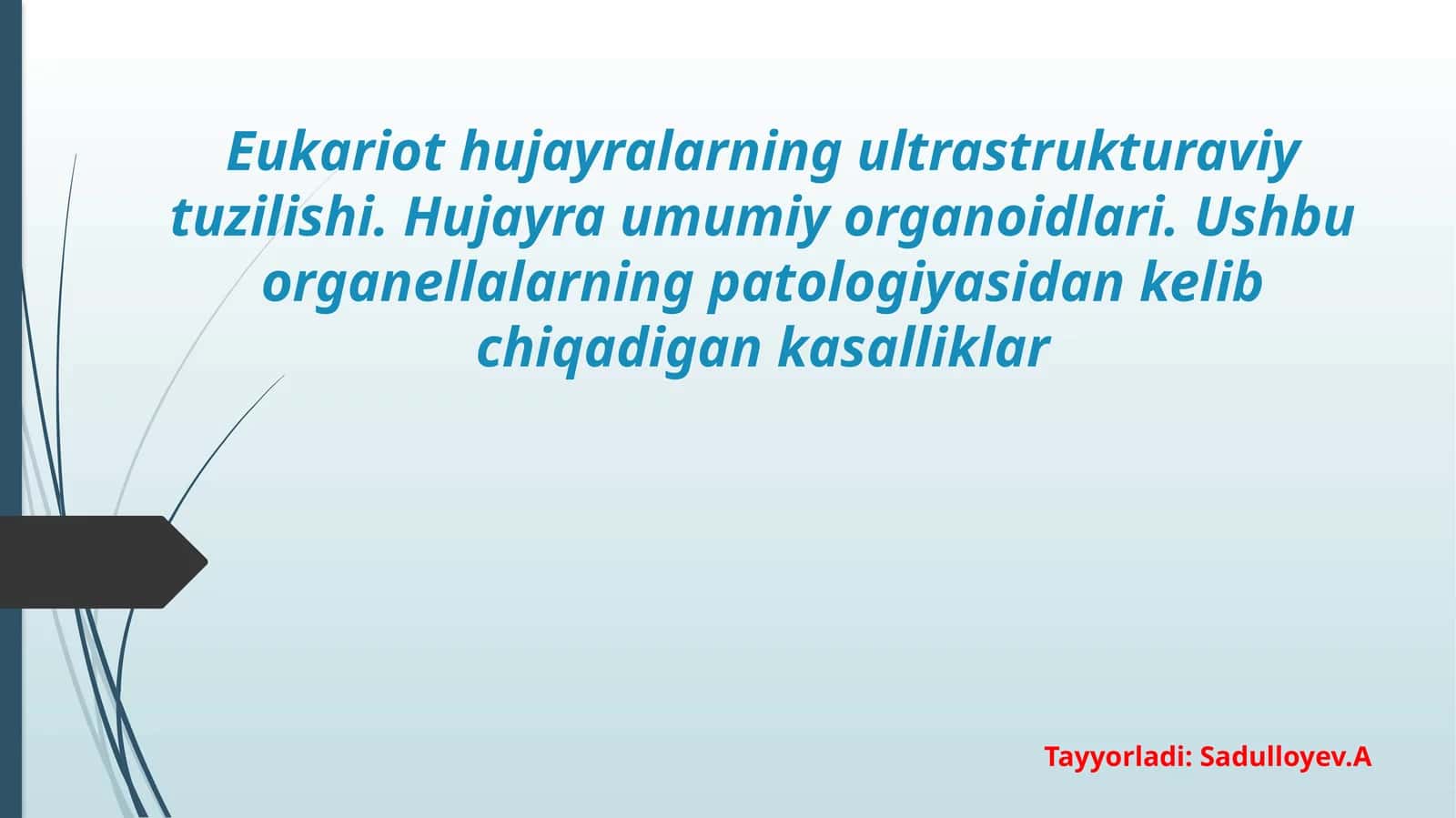 Eukariot hujayralarning ultrastrukturaviy tuzilishi. Hujayra umumiy organoidlari. Ushbu organellalarning patologiyasidan kelib chiqadigan kasalliklar

Tayyorladi: Sadulloyev.A